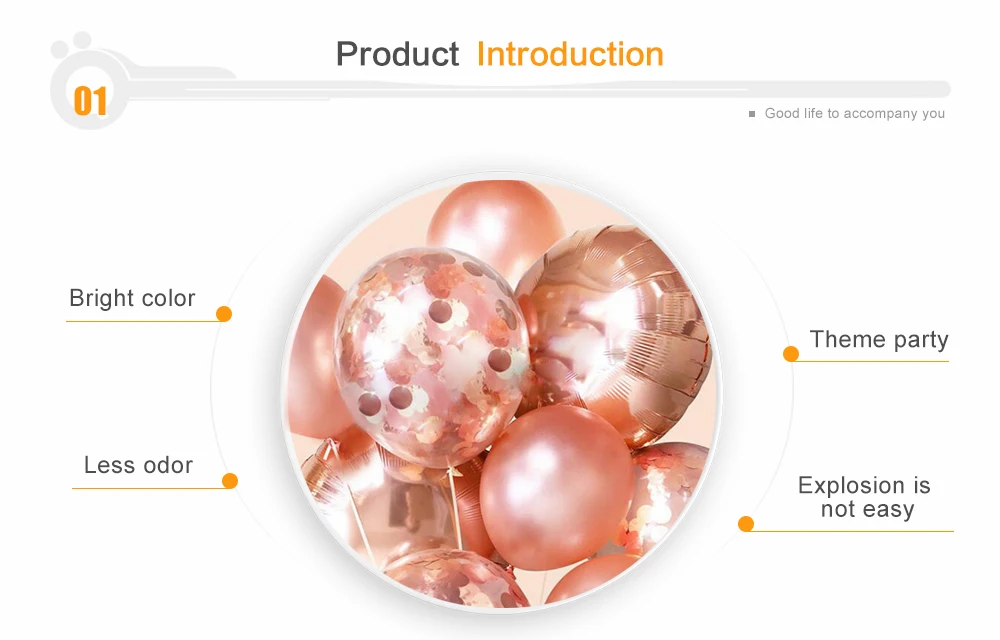 01

Product Introduction

Good life to accompany you

Bright color

Less odor

Theme party

Explosion is not easy